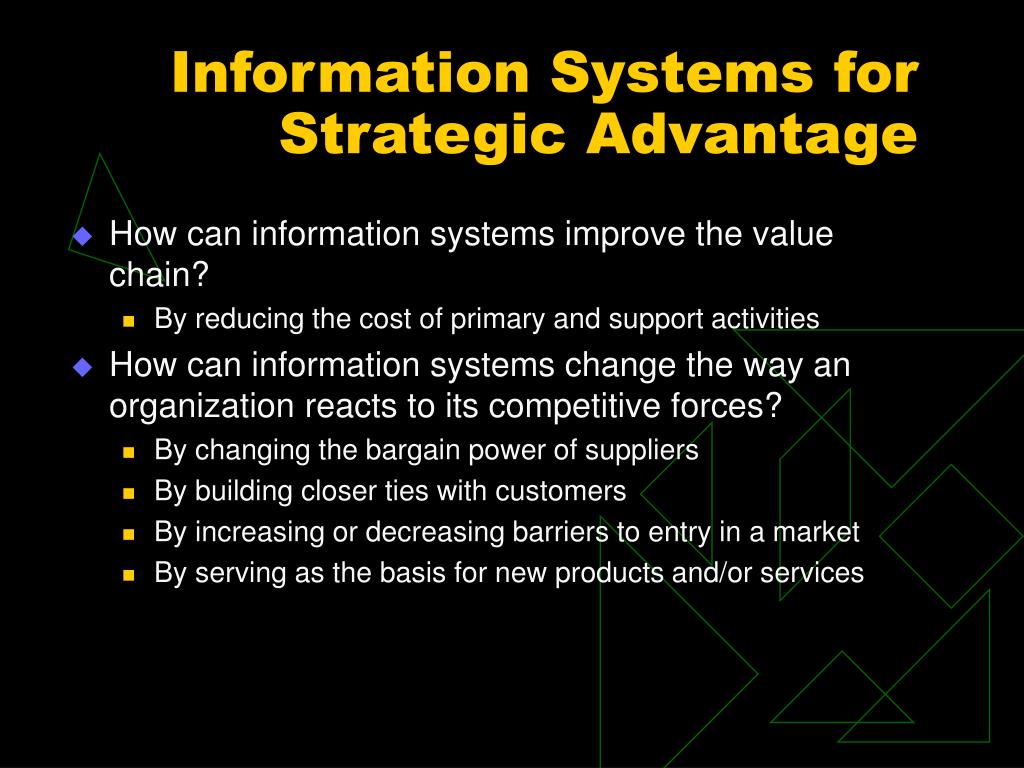 Information Systems for Strategic Advantage

How can information systems improve the value chain?
By reducing the cost of primary and support activities
How can information systems change the way an organization reacts to its competitive forces?
By changing the bargain power of suppliers
By building closer ties with customers
By increasing or decreasing barriers to entry in a market
By serving as the basis for new products and/or services